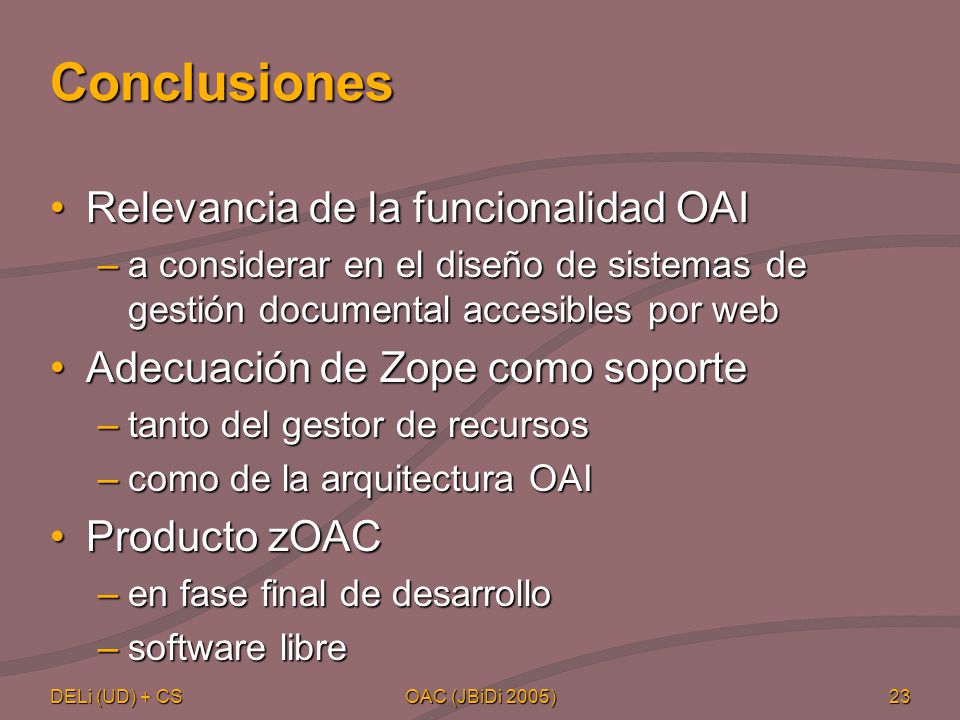 Conclusiones

• Relevancia de la funcionalidad OAI
– a considerar en el diseño de sistemas de gestión documental accesibles por web

• Adecuación de Zope como soporte
– tanto del gestor de recursos
– como de la arquitectura OAI

• Producto zOAC
– en fase final de desarrollo
– software libre

DELi (UD) + CS
OAC (JBiDi 2005)
23